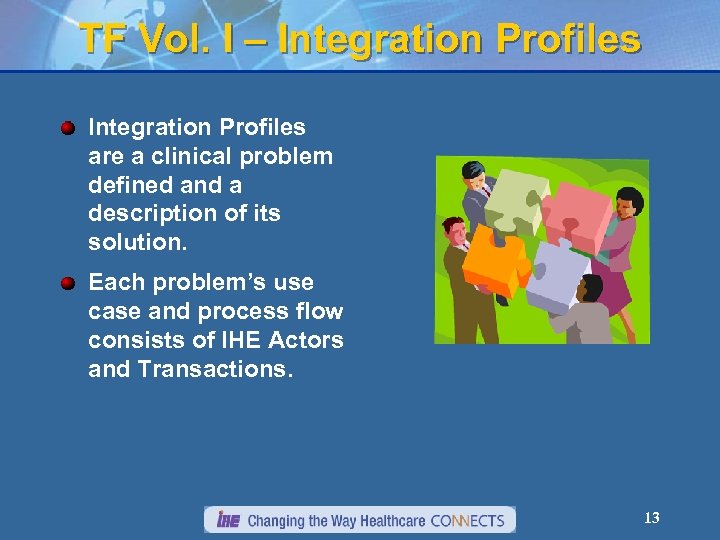 TF Vol. I – Integration Profiles

Integration Profiles are a clinical problem defined and a description of its solution.

Each problem's use case and process flow consists of IHE Actors and Transactions.

IHE Changing the Way Healthcare CONNECTS

13